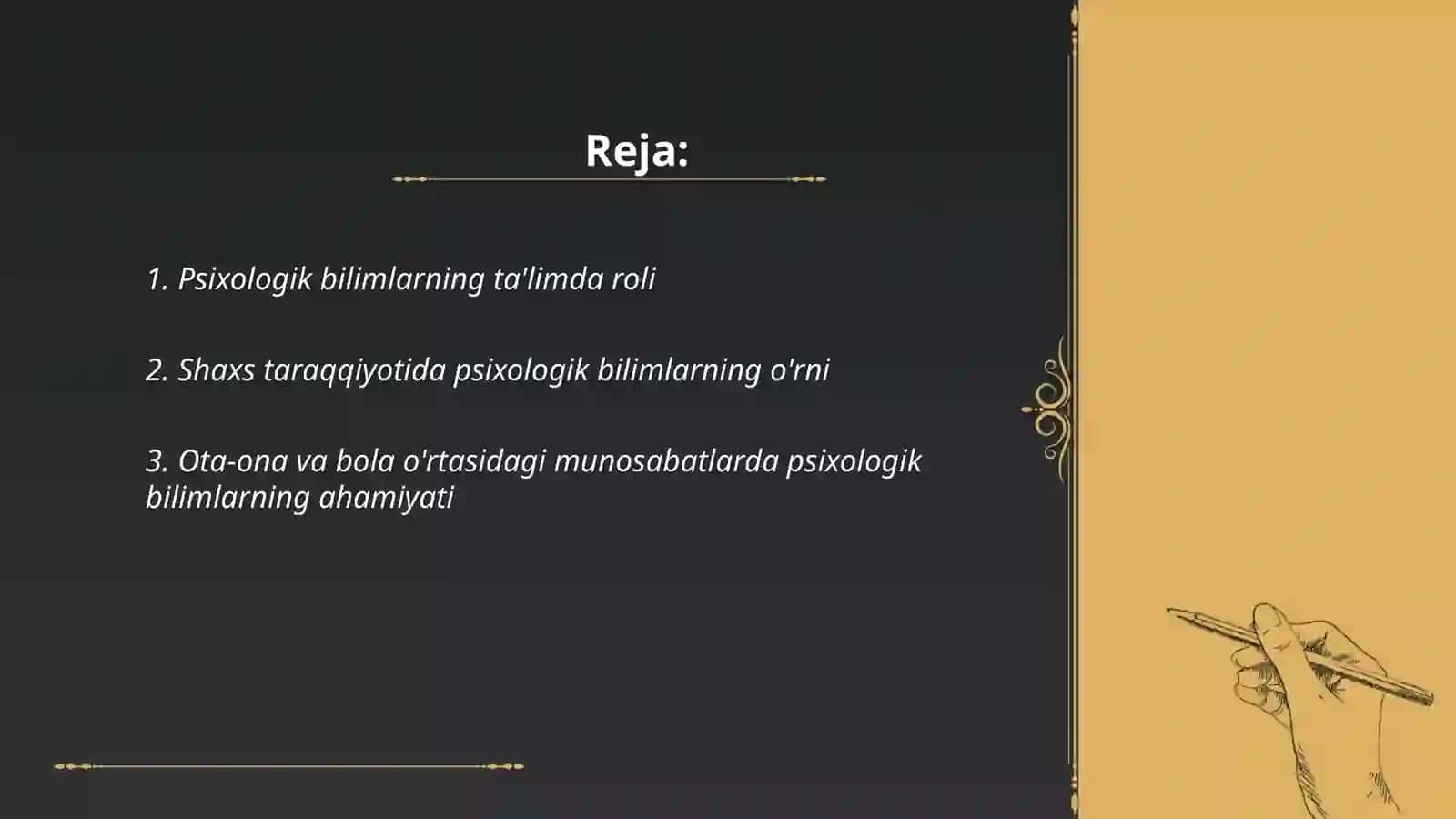 Reja:

1. Psixologik bilimlarning ta'limda roli

2. Shaxs taraqqiyotida psixologik bilimlarning o'rni

3. Ota-ona va bola o'rtasidagi munosabatlarda psixologik bilimlarning ahamiyati